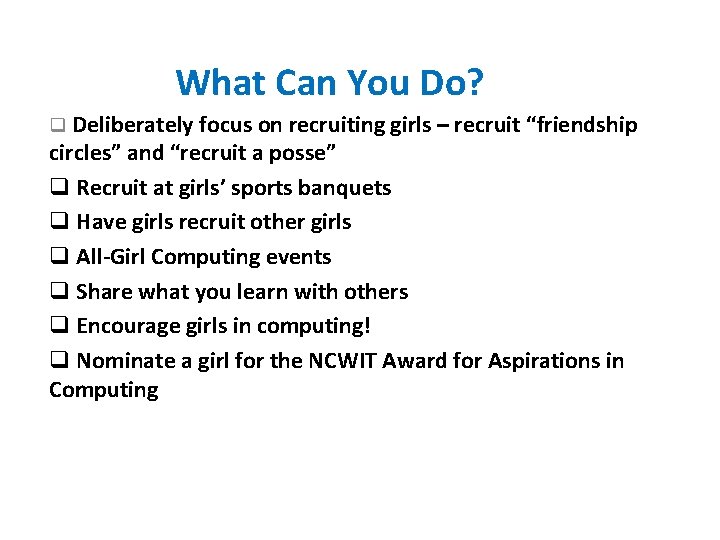 What Can You Do?

❑ Deliberately focus on recruiting girls – recruit “friendship circles” and “recruit a posse”

❑ Recruit at girls’ sports banquets

❑ Have girls recruit other girls

❑ All-Girl Computing events

❑ Share what you learn with others

❑ Encourage girls in computing!

❑ Nominate a girl for the NCWIT Award for Aspirations in Computing